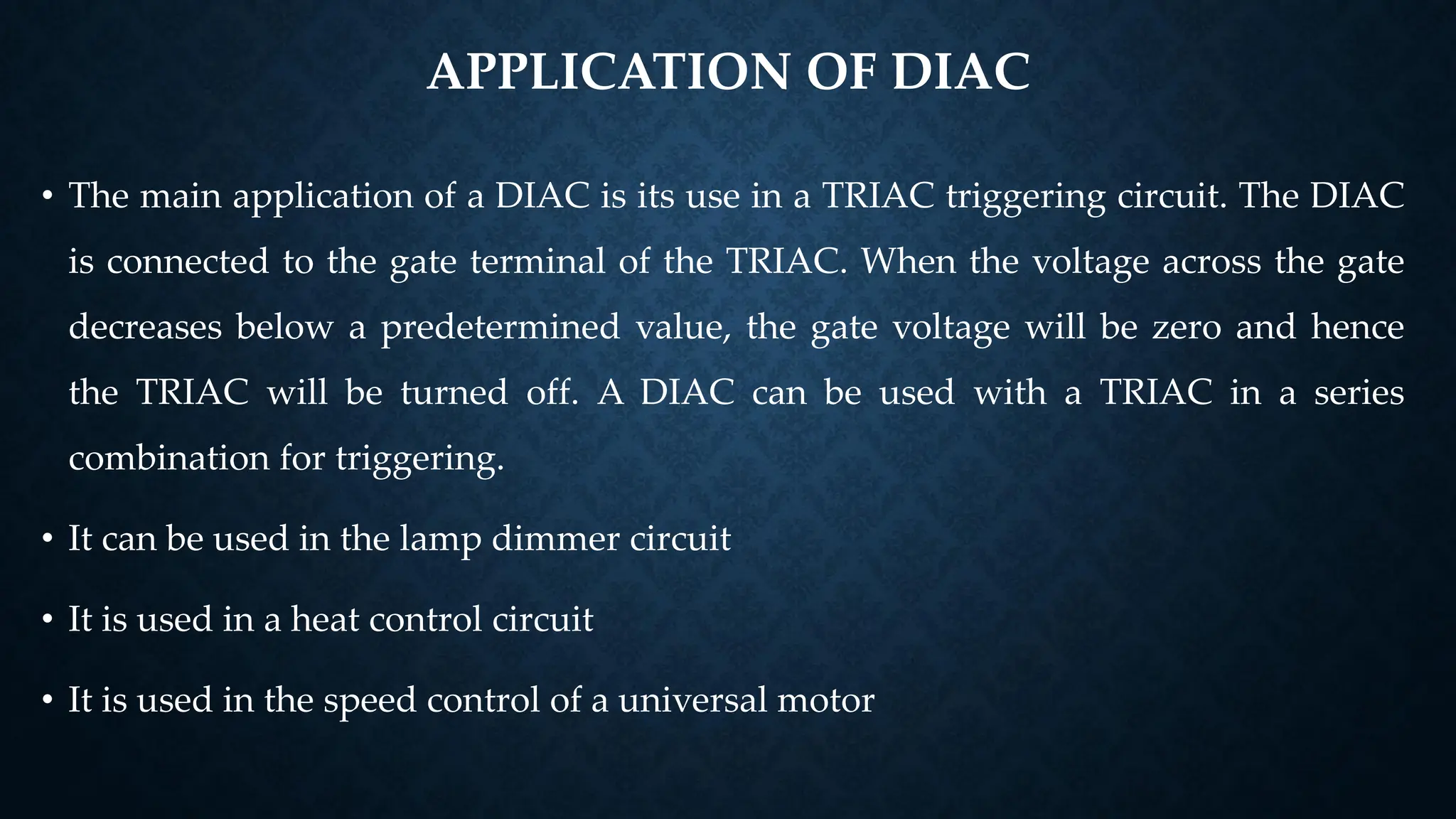 APPLICATION OF DIAC

• The main application of a DIAC is its use in a TRIAC triggering circuit. The DIAC is connected to the gate terminal of the TRIAC. When the voltage across the gate decreases below a predetermined value, the gate voltage will be zero and hence the TRIAC will be turned off. A DIAC can be used with a TRIAC in a series combination for triggering.

• It can be used in the lamp dimmer circuit

• It is used in a heat control circuit

• It is used in the speed control of a universal motor